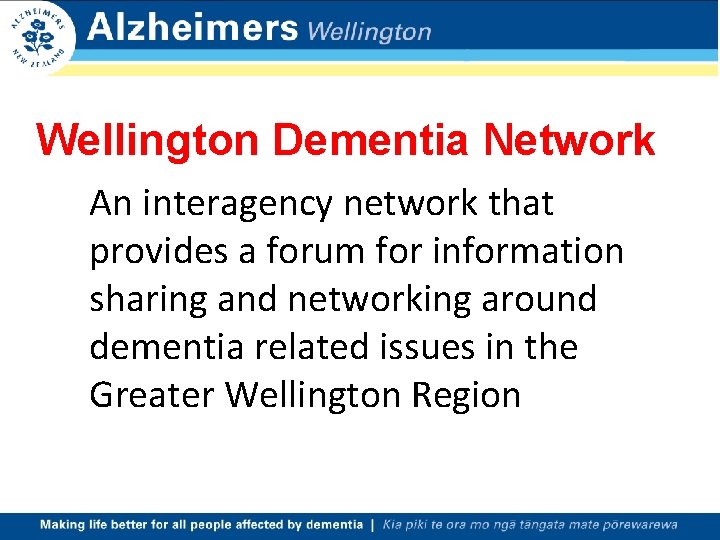 ALZHEIMERS NEW ZEALAND

Alzheimers Wellington

Wellington Dementia Network

An interagency network that provides a forum for information sharing and networking around dementia related issues in the Greater Wellington Region

Making life better for all people affected by dementia | Kia piki te ora mo ngā tāngata mate pōrewarewa